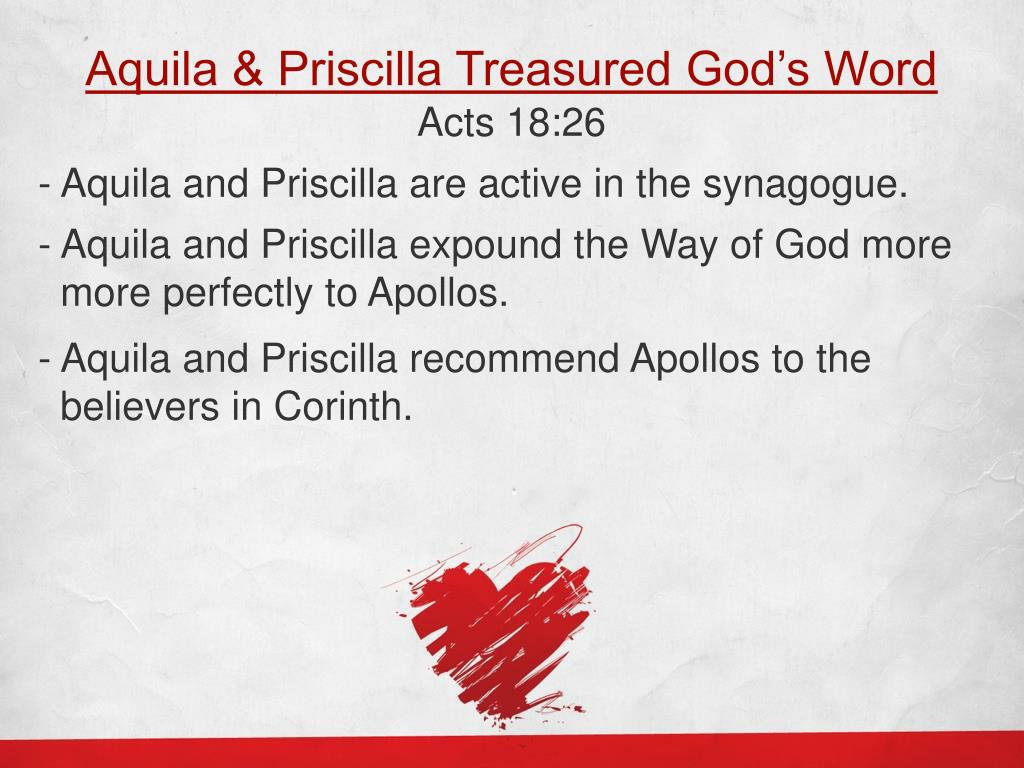 Aquila & Priscilla Treasured God’s Word
Acts 18:26

- Aquila and Priscilla are active in the synagogue.

- Aquila and Priscilla expound the Way of God more more perfectly to Apollos.

- Aquila and Priscilla recommend Apollos to the believers in Corinth.